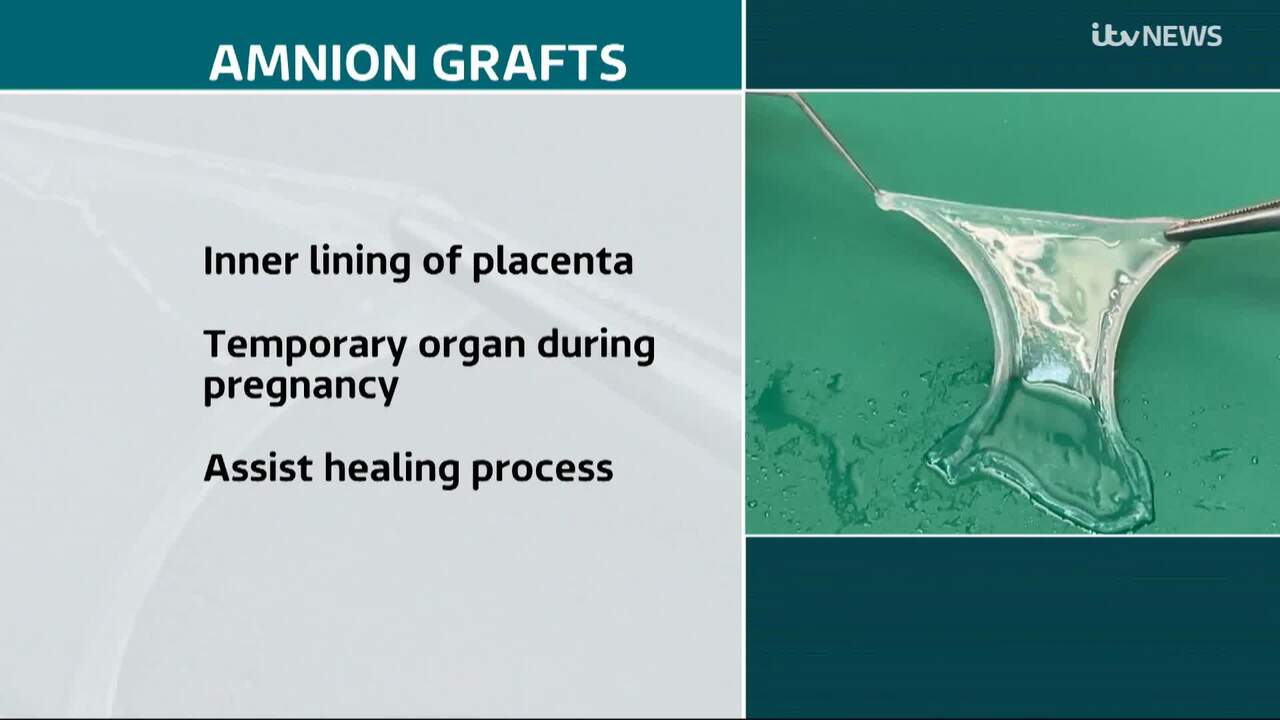 AMNION GRAFTS

itv NEWS

Inner lining of placenta

Temporary organ during pregnancy

Assist healing process